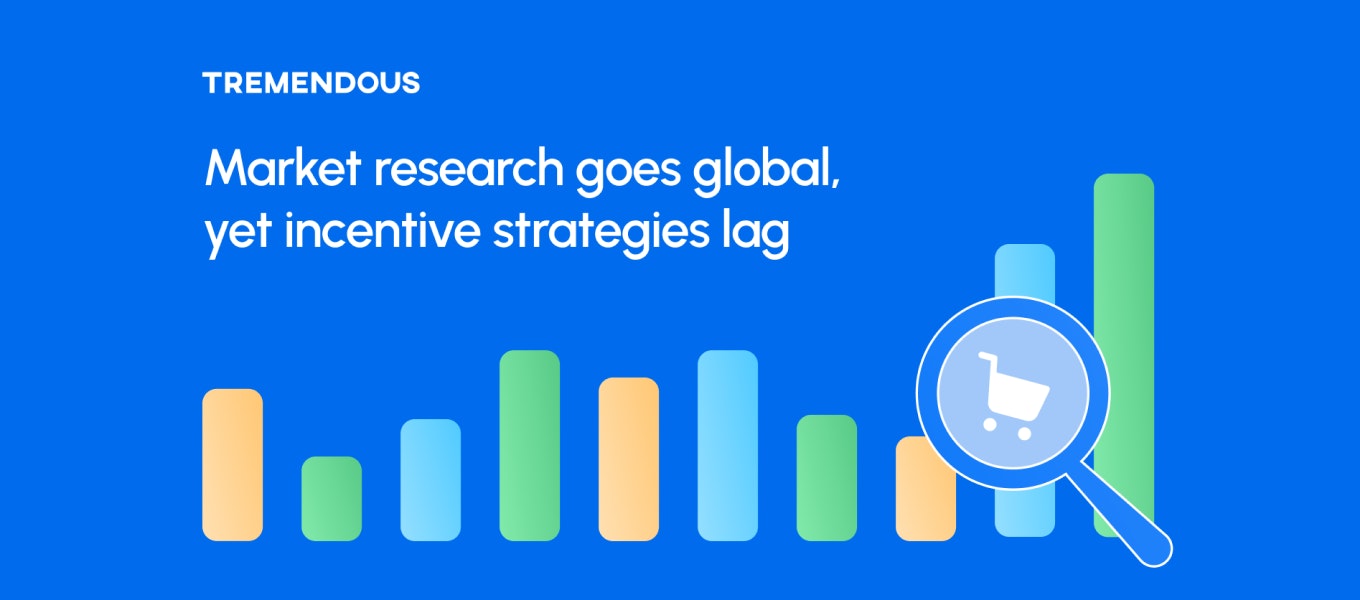 TREMENDOUS

Market research goes global, yet incentive strategies lag